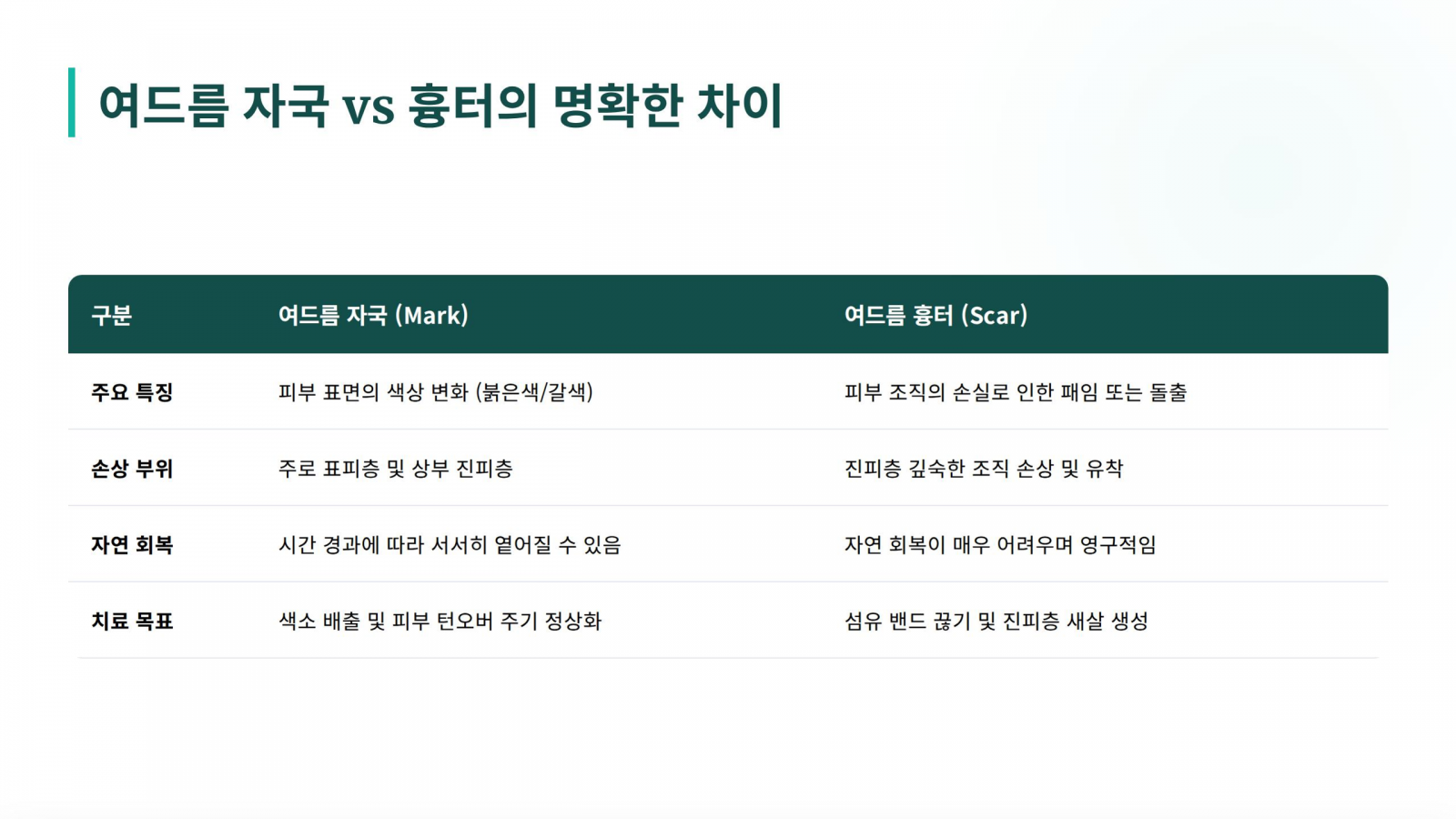 여드름 자국 vs 흉터의 명확한 차이

| 구분 | 여드름 자국 (Mark) | 여드름 흉터 (Scar) |
|---|---|---|
| 주요 특징 | 피부 표면의 색상 변화 (붉은색/갈색) | 피부 조직의 손실로 인한 패임 또는 돌출 |
| 손상 부위 | 주로 표피층 및 상부 진피층 | 진피층 깊숙한 조직 손상 및 유착 |
| 자연 회복 | 시간 경과에 따라 서서히 옅어질 수 있음 | 자연 회복이 매우 어려우며 영구적임 |
| 치료 목표 | 색소 배출 및 피부 턴오버 주기 정상화 | 섬유 밴드 끊기 및 진피층 새살 생성 |